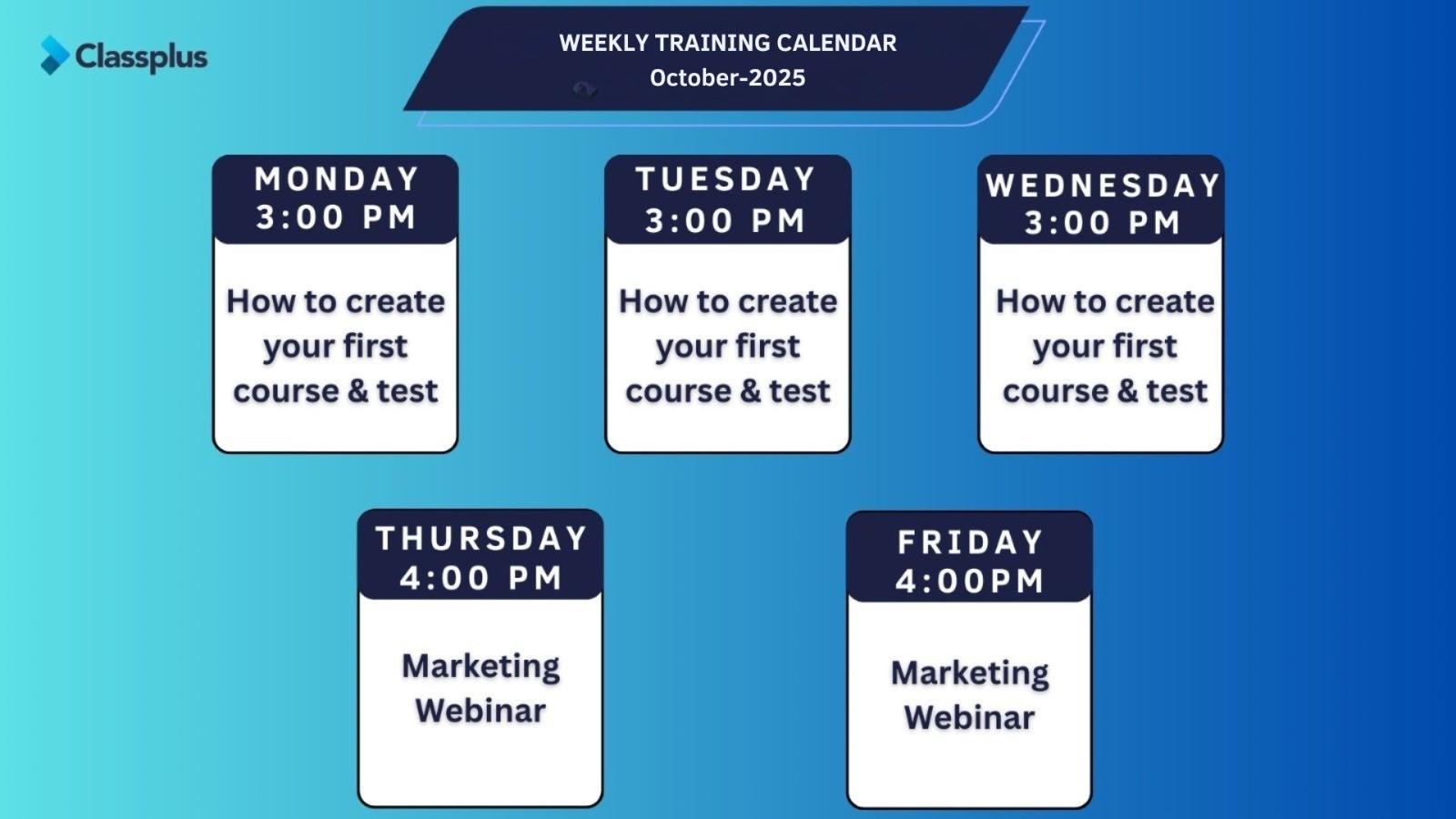 Classplus

WEEKLY TRAINING CALENDAR
October-2025

MONDAY
3:00 PM

How to create your first course & test

TUESDAY
3:00 PM

How to create your first course & test

WEDNESDAY
3:00 PM

How to create your first course & test

THURSDAY
4:00 PM

Marketing Webinar

FRIDAY
4:00PM

Marketing Webinar